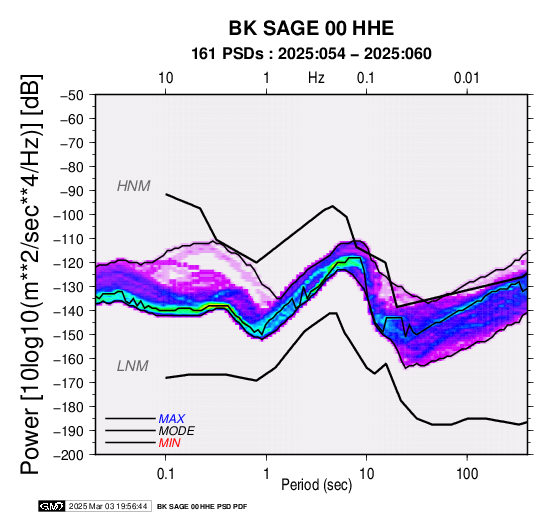 BK SAGE 00 HHE

161 PSDs : 2025:054 – 2025:060

10 1 Hz 0.1 0.01

Power [10log10(m**2/sec**4/Hz)] [dB]

−50
−60
−70
−80
−90
−100
−110
−120
−130
−140
−150
−160
−170
−180
−190
−200

HNM

LNM

MAX
MODE
MIN

0.1 1 10 100

Period (sec)

GMT 2025 Mar 03 19:56:44 BK SAGE 00 HHE PSD PDF